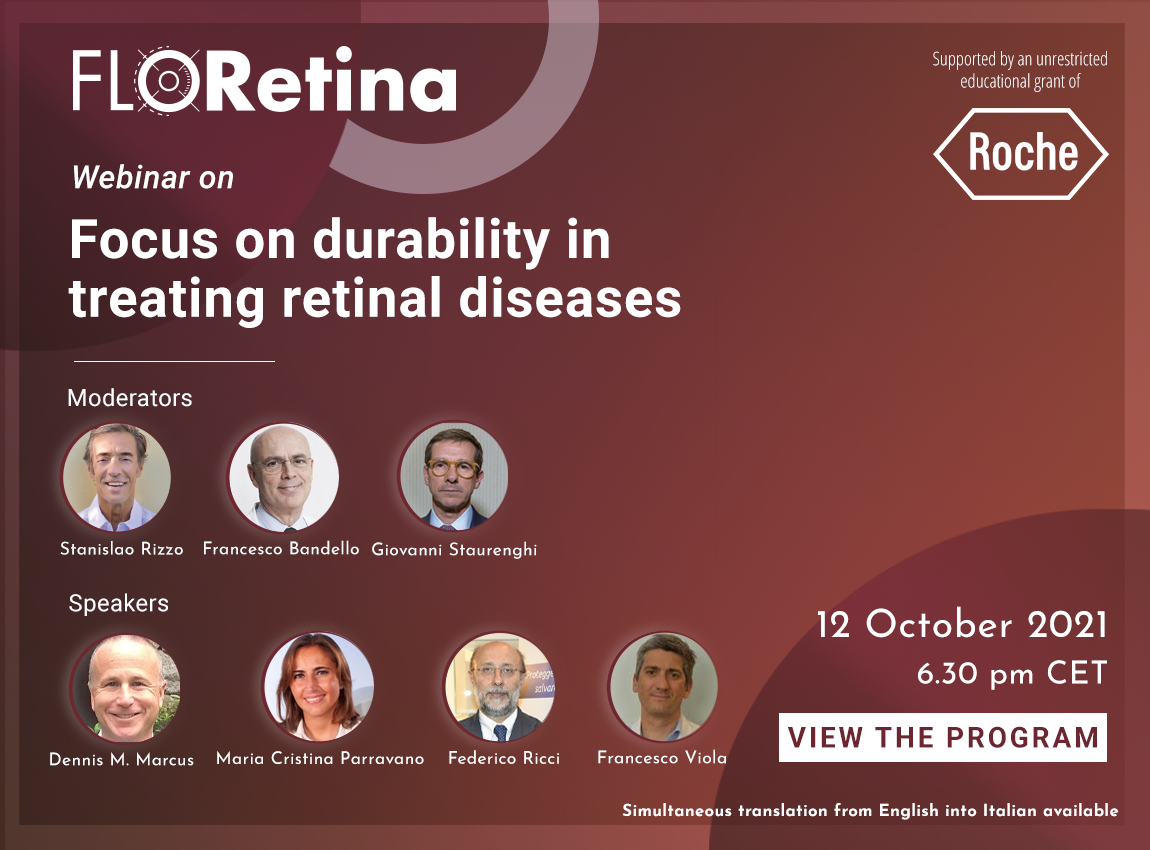 FLORetina

Supported by an unrestricted educational grant of

Roche

Webinar on

Focus on durability in treating retinal diseases

Moderators

Stanislao Rizzo

Francesco Bandello

Giovanni Staurenghi

Speakers

Dennis M. Marcus

Maria Cristina Parravano

Federico Ricci

Francesco Viola

12 October 2021
6.30 pm CET

VIEW THE PROGRAM

Simultaneous translation from English into Italian available